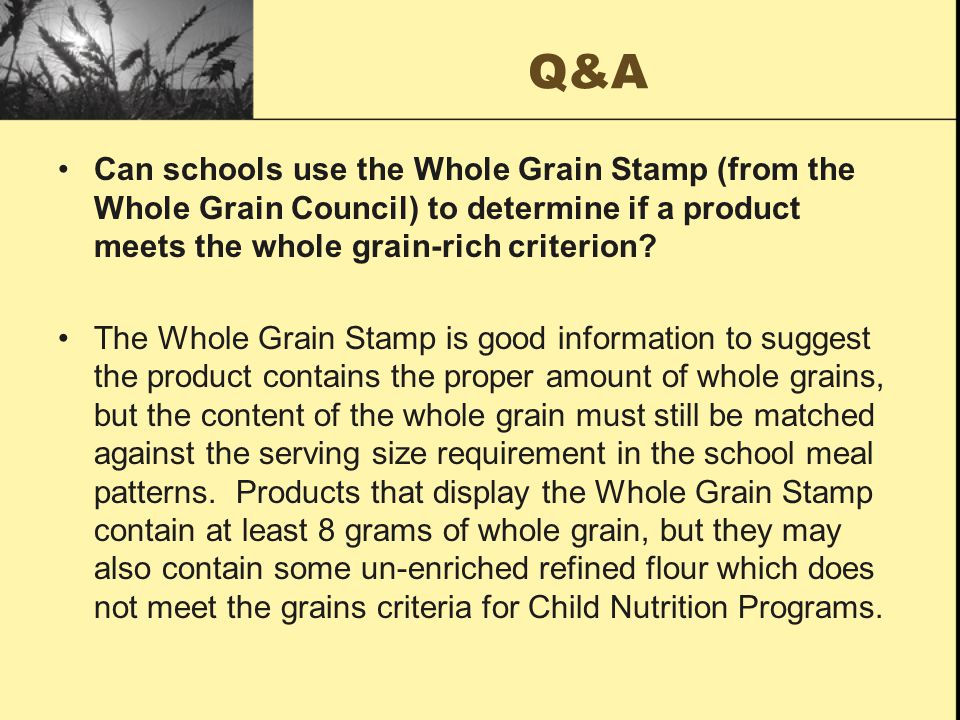 Q&A

• Can schools use the Whole Grain Stamp (from the Whole Grain Council) to determine if a product meets the whole grain-rich criterion?

• The Whole Grain Stamp is good information to suggest the product contains the proper amount of whole grains, but the content of the whole grain must still be matched against the serving size requirement in the school meal patterns. Products that display the Whole Grain Stamp contain at least 8 grams of whole grain, but they may also contain some un-enriched refined flour which does not meet the grains criteria for Child Nutrition Programs.